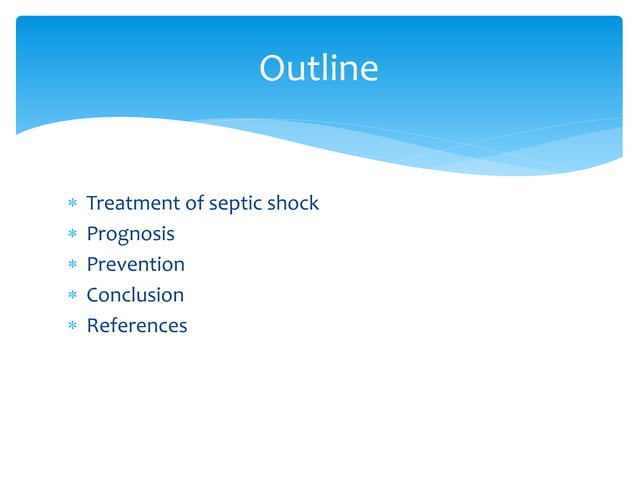 Outline

* Treatment of septic shock
* Prognosis
* Prevention
* Conclusion
* References